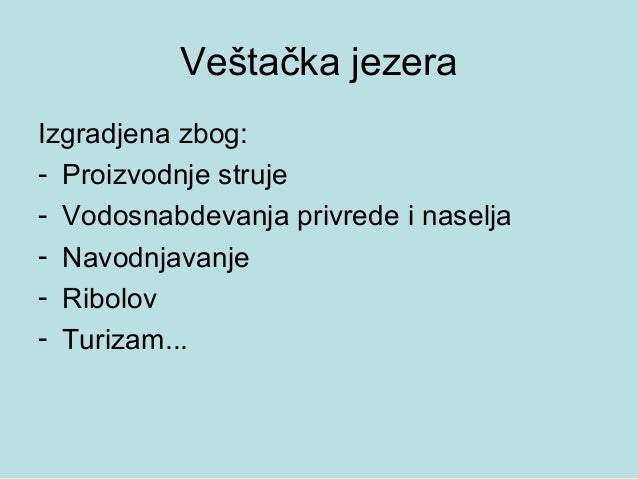 Veštačka jezera

Izgradjena zbog:
- Proizvodnje struje
- Vodosnabdevanja privrede i naselja
- Navodnjavanje
- Ribolov
- Turizam...